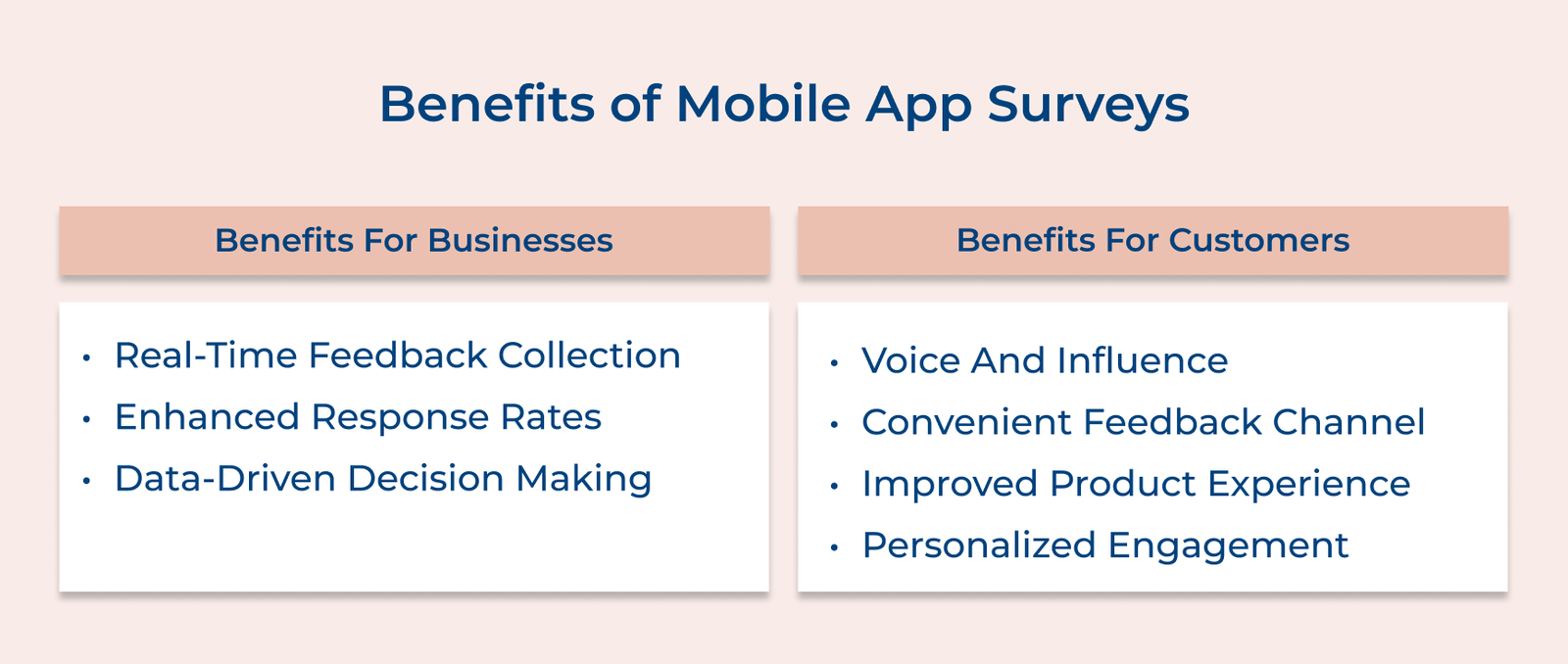 Benefits of Mobile App Surveys

Benefits For Businesses

• Real-Time Feedback Collection
• Enhanced Response Rates
• Data-Driven Decision Making

Benefits For Customers

• Voice And Influence
• Convenient Feedback Channel
• Improved Product Experience
• Personalized Engagement